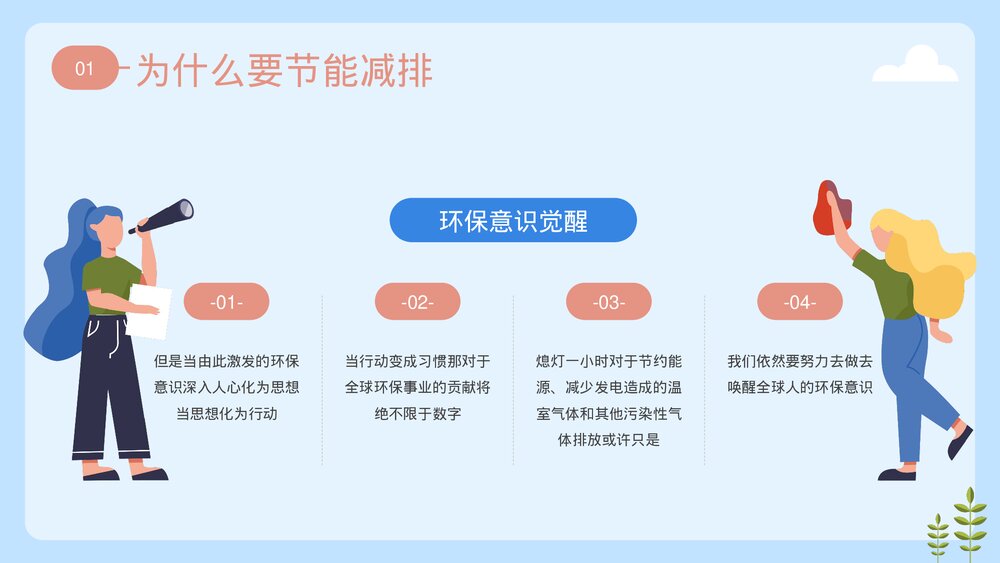 01 为什么要节能减排

环保意识觉醒

-01-

但是当由此激发的环保意识深入人心化为思想当思想化为行动

-02-

当行动变成习惯那对于全球环保事业的贡献将绝不限于数字

-03-

熄灯一小时对于节约能源、减少发电造成的温室气体和其他污染性气体排放或许只是

-04-

我们依然要努力去做去唤醒全球人的环保意识